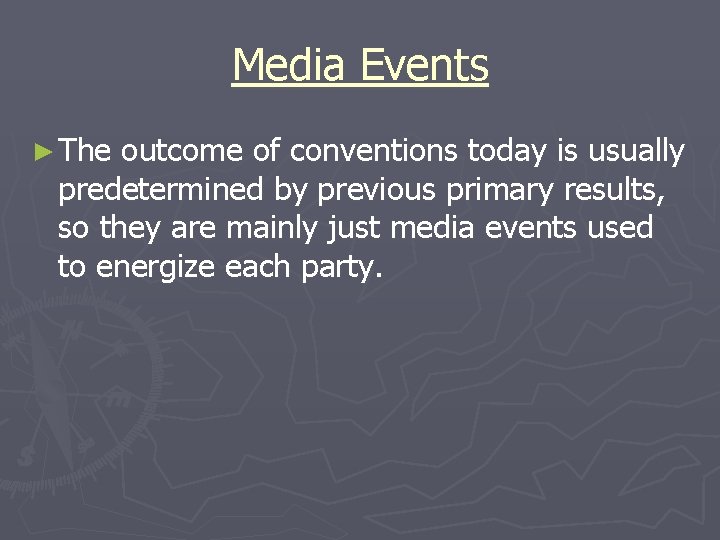 Media Events

► The outcome of conventions today is usually predetermined by previous primary results, so they are mainly just media events used to energize each party.